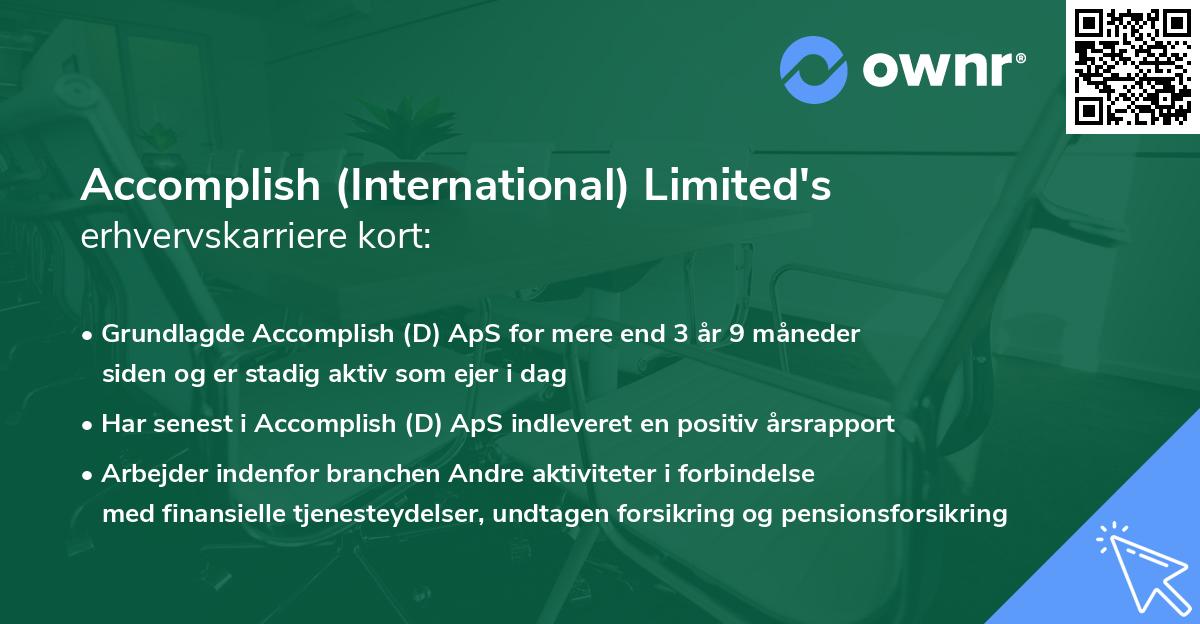 ownr®

Accomplish (International) Limited's erhvervskarriere kort:

• Grundlagde Accomplish (D) ApS for mere end 3 år 9 måneder siden og er stadig aktiv som ejer i dag

• Har senest i Accomplish (D) ApS indleveret en positiv årsrapport

• Arbejder indenfor branchen Andre aktiviteter i forbindelse med finansielle tjenesteydelser, undtagen forsikring og pensionsforsikring